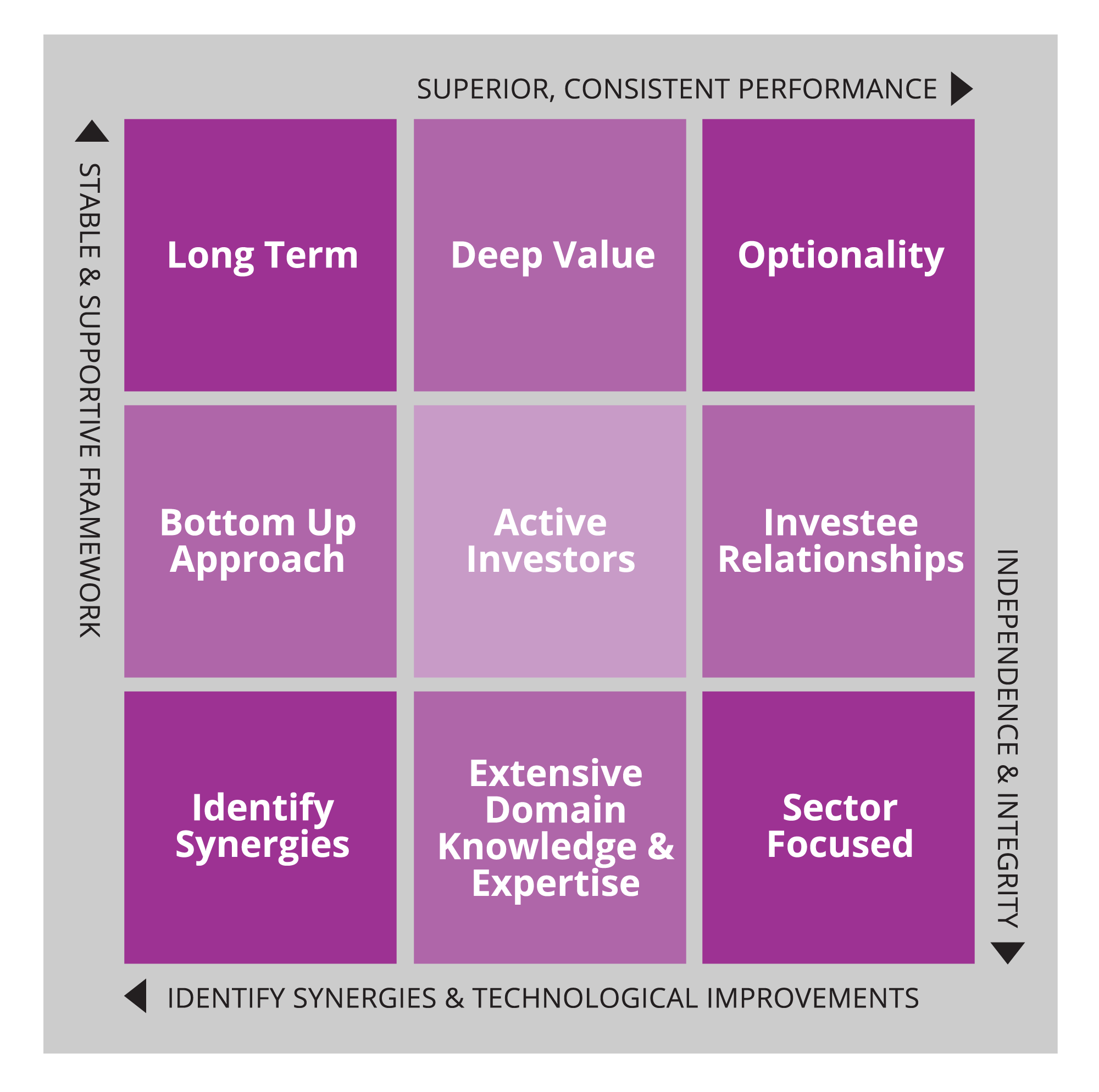 SUPERIOR, CONSISTENT PERFORMANCE

STABLE & SUPPORTIVE FRAMEWORK

Long Term

Deep Value

Optionality

Bottom Up Approach

Active Investors

Investee Relationships

Identify Synergies

Extensive Domain Knowledge & Expertise

Sector Focused

INDEPENDENCE & INTEGRITY

IDENTIFY SYNERGIES & TECHNOLOGICAL IMPROVEMENTS